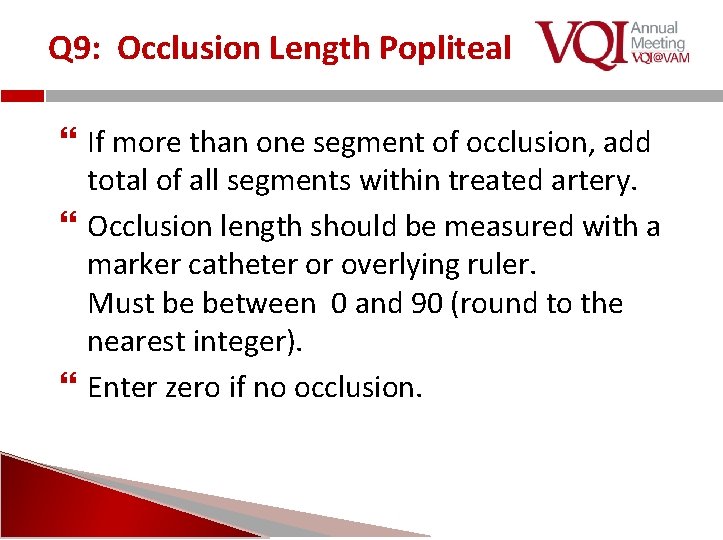 Q9: Occlusion Length Popliteal

VQI Annual Meeting VQI@VAM

“ If more than one segment of occlusion, add total of all segments within treated artery.

“ Occlusion length should be measured with a marker catheter or overlying ruler.
Must be between 0 and 90 (round to the nearest integer).

“ Enter zero if no occlusion.